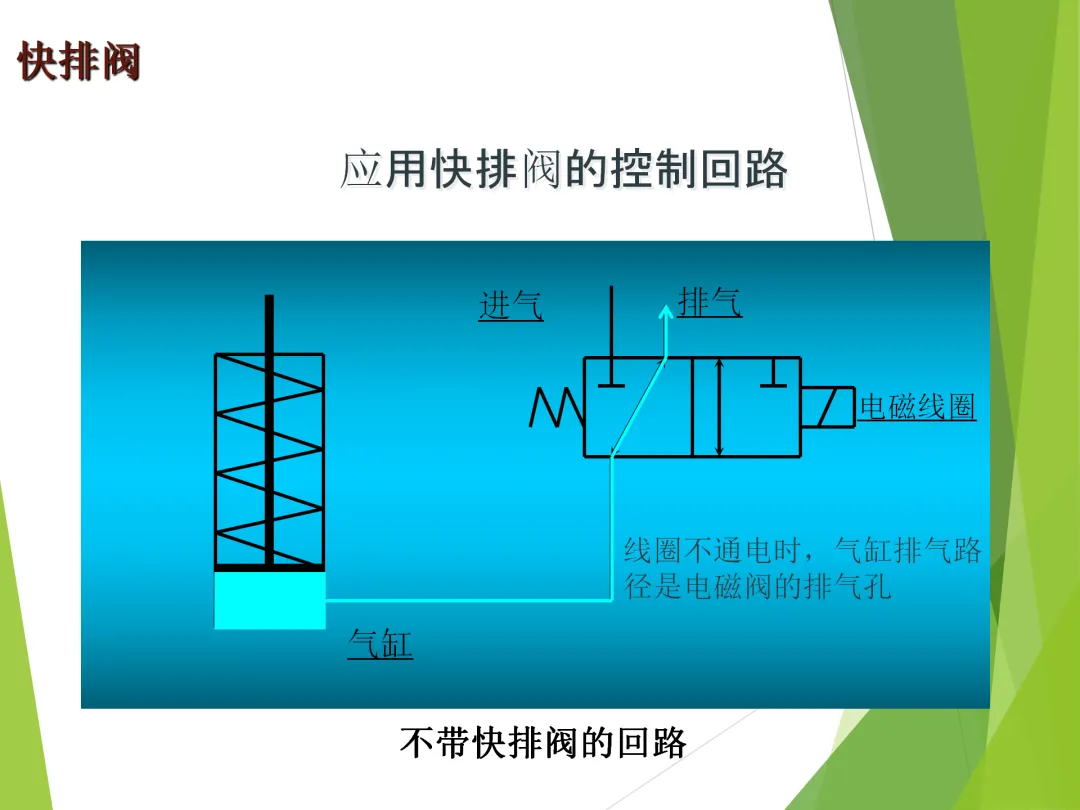 快排阀

应用快排阀的控制回路

进气

排气

电磁线圈

线圈不通电时，气缸排气路径是电磁阀的排气孔

气缸

不带快排阀的回路